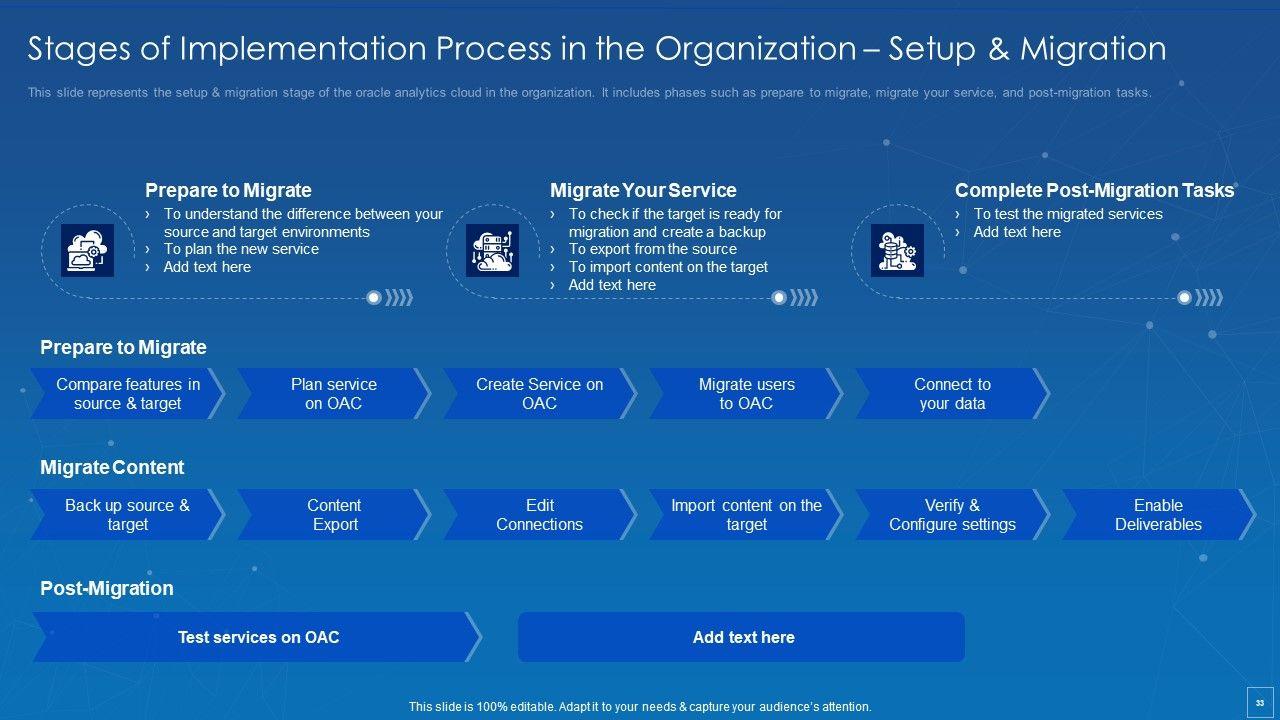 Stages of Implementation Process in the Organization – Setup & Migration

This slide represents the setup & migration stage of the oracle analytics cloud in the organization. It includes phases such as prepare to migrate, migrate your service, and post-migration tasks.

Prepare to Migrate
› To understand the difference between your source and target environments
› To plan the new service
› Add text here

Migrate Your Service
› To check if the target is ready for migration and create a backup
› To export from the source
› To import content on the target
› Add text here

Complete Post-Migration Tasks
› To test the migrated services
› Add text here

Prepare to Migrate

Compare features in source & target

Plan service on OAC

Create Service on OAC

Migrate users to OAC

Connect to your data

Migrate Content

Back up source & target

Content Export

Edit Connections

Import content on the target

Verify & Configure settings

Enable Deliverables

Post-Migration

Test services on OAC

Add text here

This slide is 100% editable. Adapt it to your needs & capture your audience's attention.

33